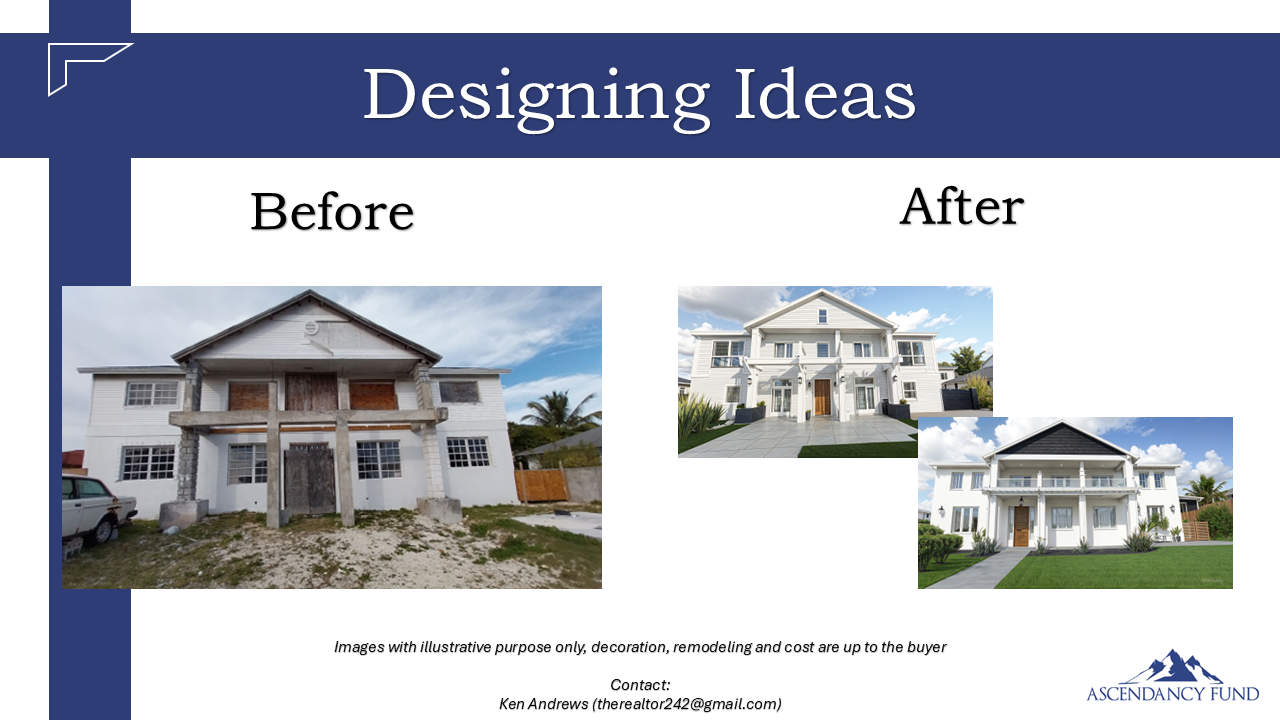 Designing Ideas

Before

After

Images with illustrative purpose only, decoration, remodeling and cost are up to the buyer

Contact:
Ken Andrews (therealtor242@gmail.com)

ASCENDANCY FUND